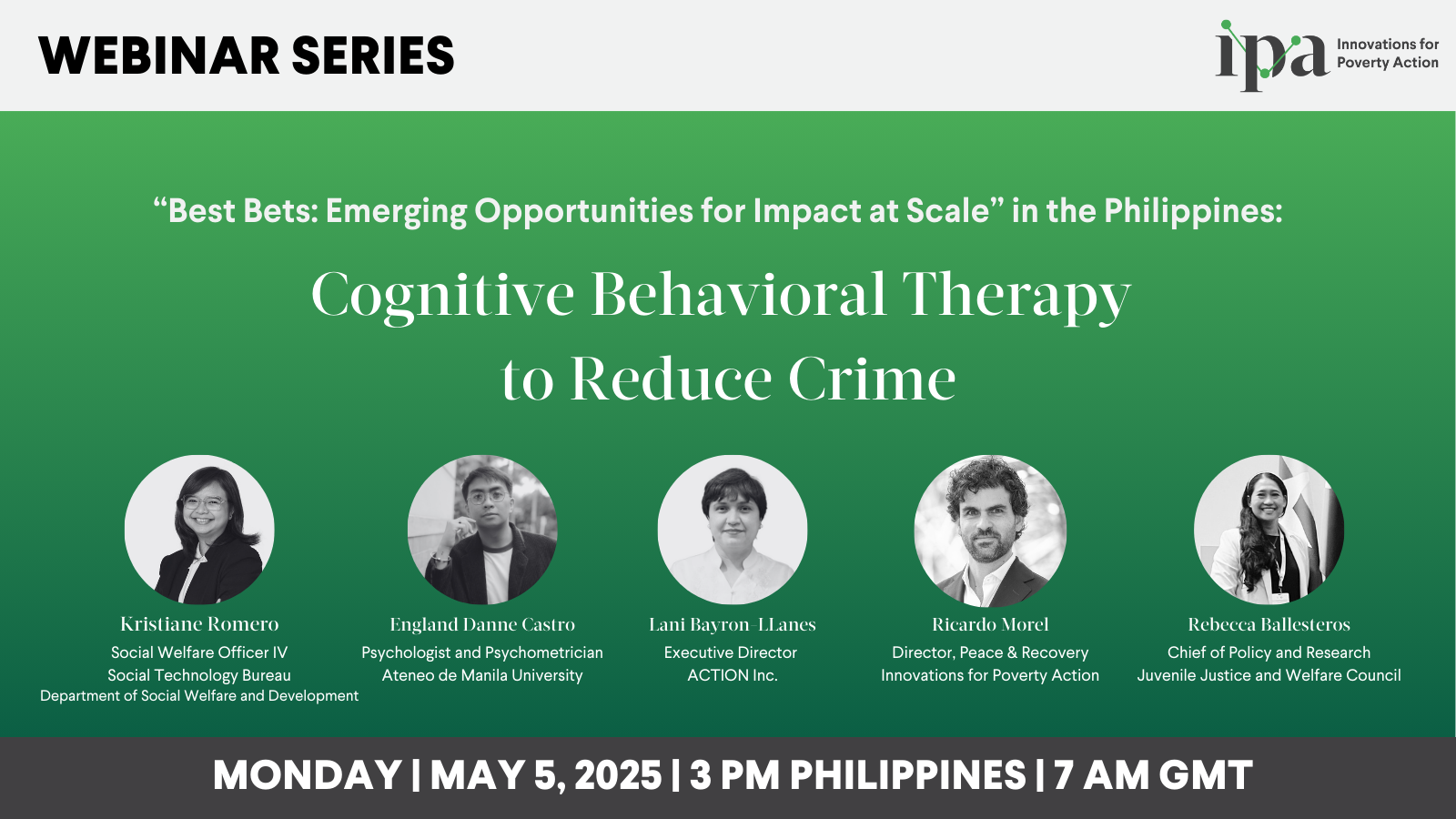 WEBINAR SERIES

ipa Innovations for Poverty Action

“Best Bets: Emerging Opportunities for Impact at Scale” in the Philippines:

Cognitive Behavioral Therapy to Reduce Crime

Kristiane Romero
Social Welfare Officer IV
Social Technology Bureau
Department of Social Welfare and Development

England Danne Castro
Psychologist and Psychometrician
Ateneo de Manila University

Lani Bayron-LLanes
Executive Director
ACTION Inc.

Ricardo Morel
Director, Peace & Recovery
Innovations for Poverty Action

Rebecca Ballesteros
Chief of Policy and Research
Juvenile Justice and Welfare Council

MONDAY | MAY 5, 2025 | 3 PM PHILIPPINES | 7 AM GMT